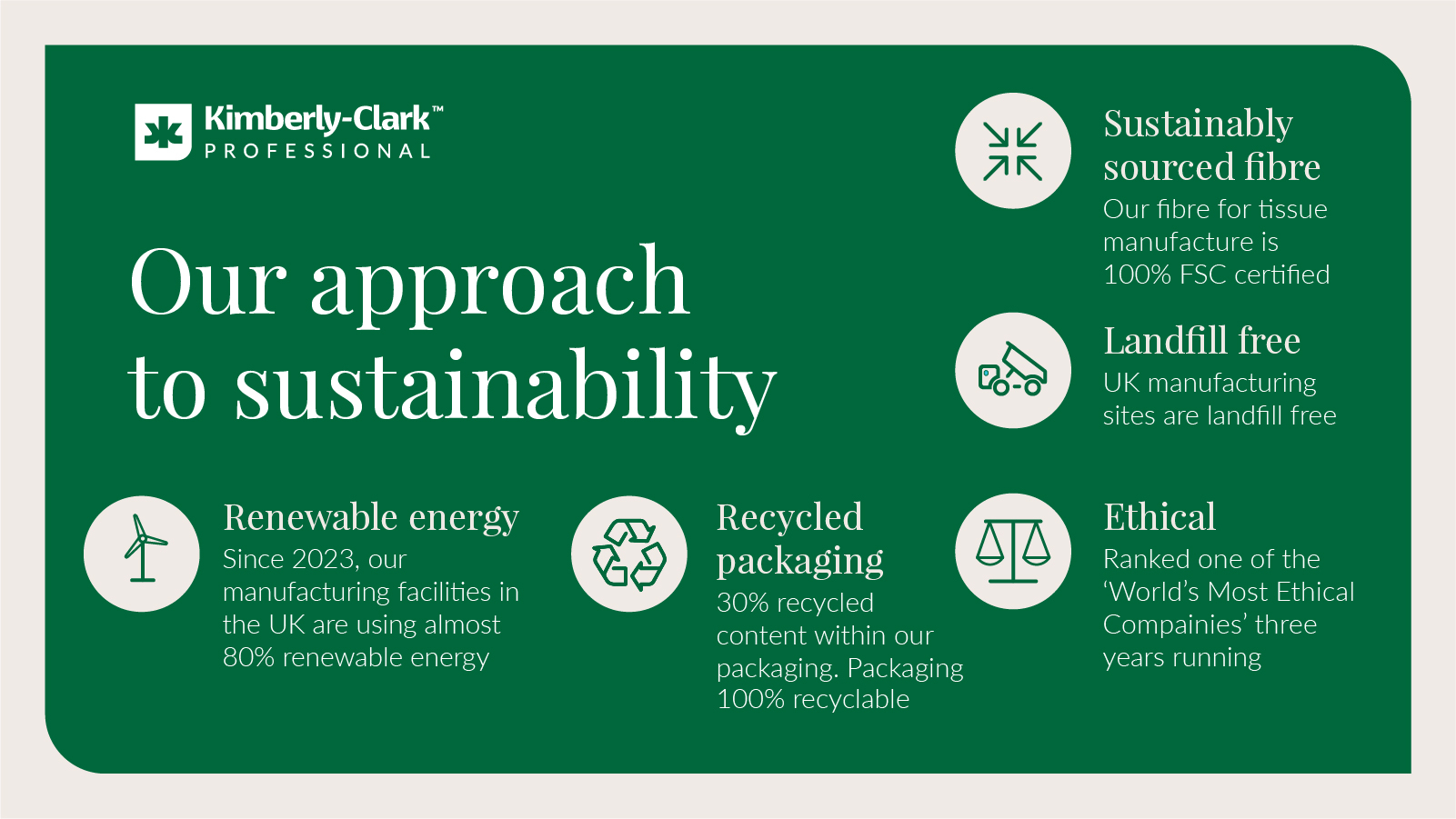 Kimberly-Clark™
PROFESSIONAL

Our approach to sustainability

Sustainably sourced fibre
Our fibre for tissue manufacture is 100% FSC certified

Landfill free
UK manufacturing sites are landfill free

Renewable energy
Since 2023, our manufacturing facilities in the UK are using almost 80% renewable energy

Recycled packaging
30% recycled content within our packaging. Packaging 100% recyclable

Ethical
Ranked one of the 'World's Most Ethical Compainies' three years running